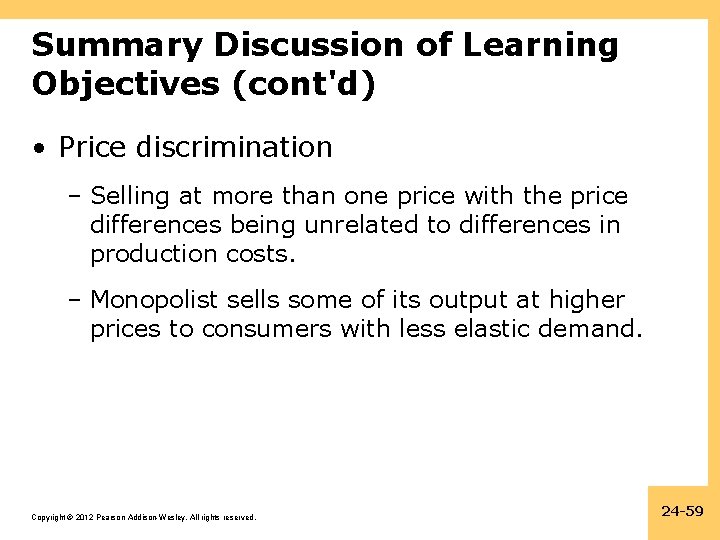 Summary Discussion of Learning Objectives (cont'd)

• Price discrimination

– Selling at more than one price with the price differences being unrelated to differences in production costs.

– Monopolist sells some of its output at higher prices to consumers with less elastic demand.

Copyright © 2012 Pearson Addison-Wesley. All rights reserved.

24-59